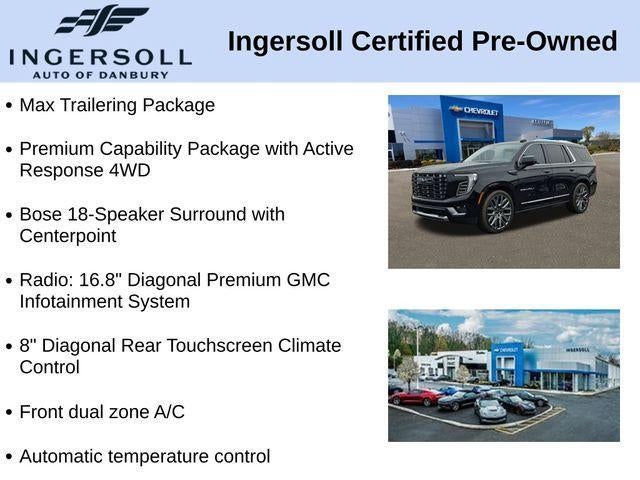 INGERSOLL
AUTO OF DANBURY

Ingersoll Certified Pre-Owned

• Max Trailering Package

• Premium Capability Package with Active Response 4WD

• Bose 18-Speaker Surround with Centerpoint

• Radio: 16.8" Diagonal Premium GMC Infotainment System

• 8" Diagonal Rear Touchscreen Climate Control

• Front dual zone A/C

• Automatic temperature control

CHEVROLET

CHEVROLET
INGERSOLL